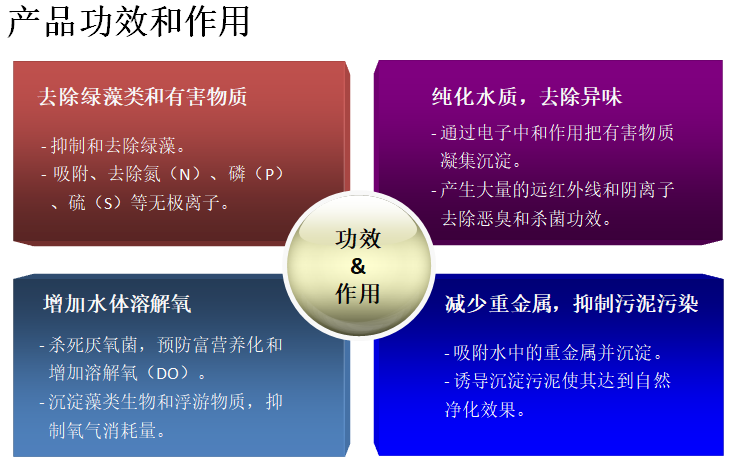 产品功效和作用

去除绿藻类和有害物质

- 抑制和去除绿藻。
- 吸附、去除氮（N）、磷（P）、硫（S）等无极离子。

纯化水质，去除异味

- 通过电子中和作用把有害物质凝集沉淀。
- 产生大量的远红外线和阴离子去除恶臭和杀菌功效。

功效
&
作用

增加水体溶解氧

- 杀死厌氧菌，预防富营养化和增加溶解氧（DO）。
- 沉淀藻类生物和浮游物质，抑制氧气消耗量。

减少重金属，抑制污泥污染

- 吸附水中的重金属并沉淀。
- 诱导沉淀污泥使其达到自然净化效果。